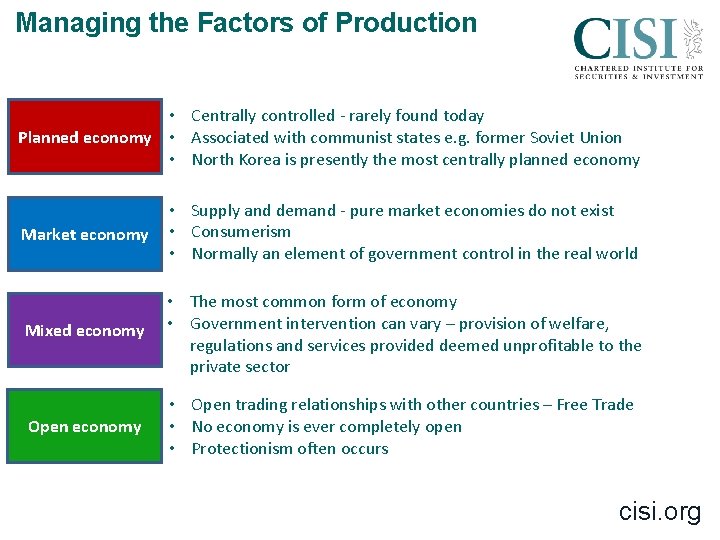 Managing the Factors of Production

CISI
CHARTERED INSTITUTE FOR SECURITIES & INVESTMENT

Planned economy

• Centrally controlled - rarely found today
• Associated with communist states e.g. former Soviet Union
• North Korea is presently the most centrally planned economy

Market economy

• Supply and demand - pure market economies do not exist
• Consumerism
• Normally an element of government control in the real world

Mixed economy

• The most common form of economy
• Government intervention can vary – provision of welfare, regulations and services provided deemed unprofitable to the private sector

Open economy

• Open trading relationships with other countries – Free Trade
• No economy is ever completely open
• Protectionism often occurs

cisi.org